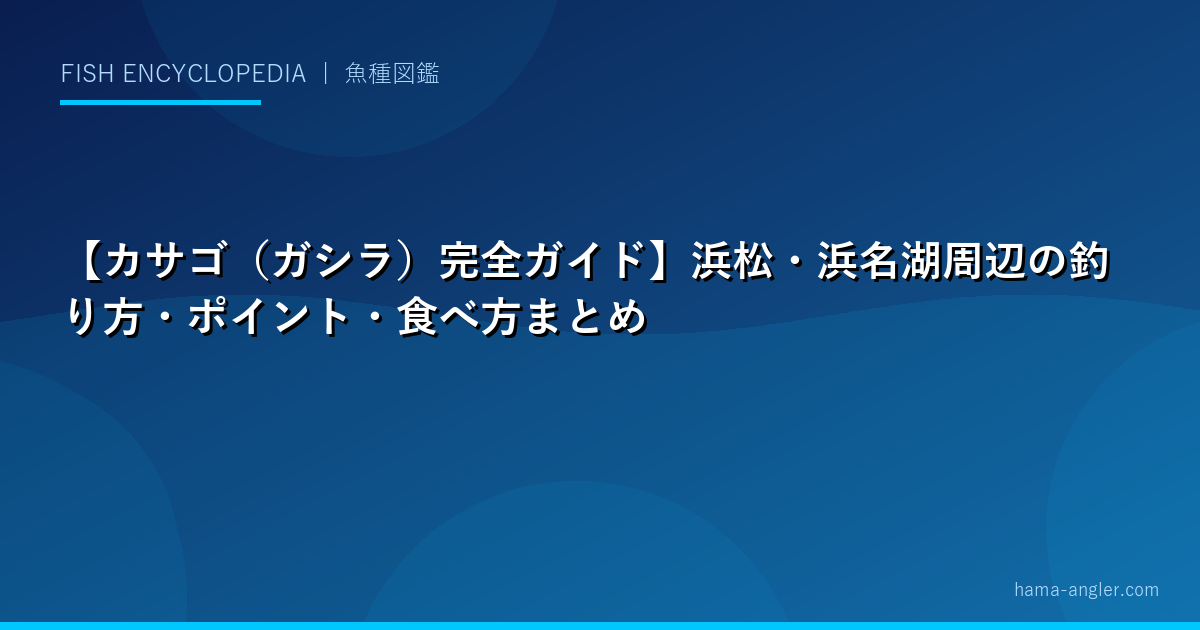 FISH ENCYCLOPEDIA ｜ 魚種図鑑

【カサゴ（ガシラ）完全ガイド】浜松・浜名湖周辺の釣り方・ポイント・食べ方まとめ

hama-angler.com